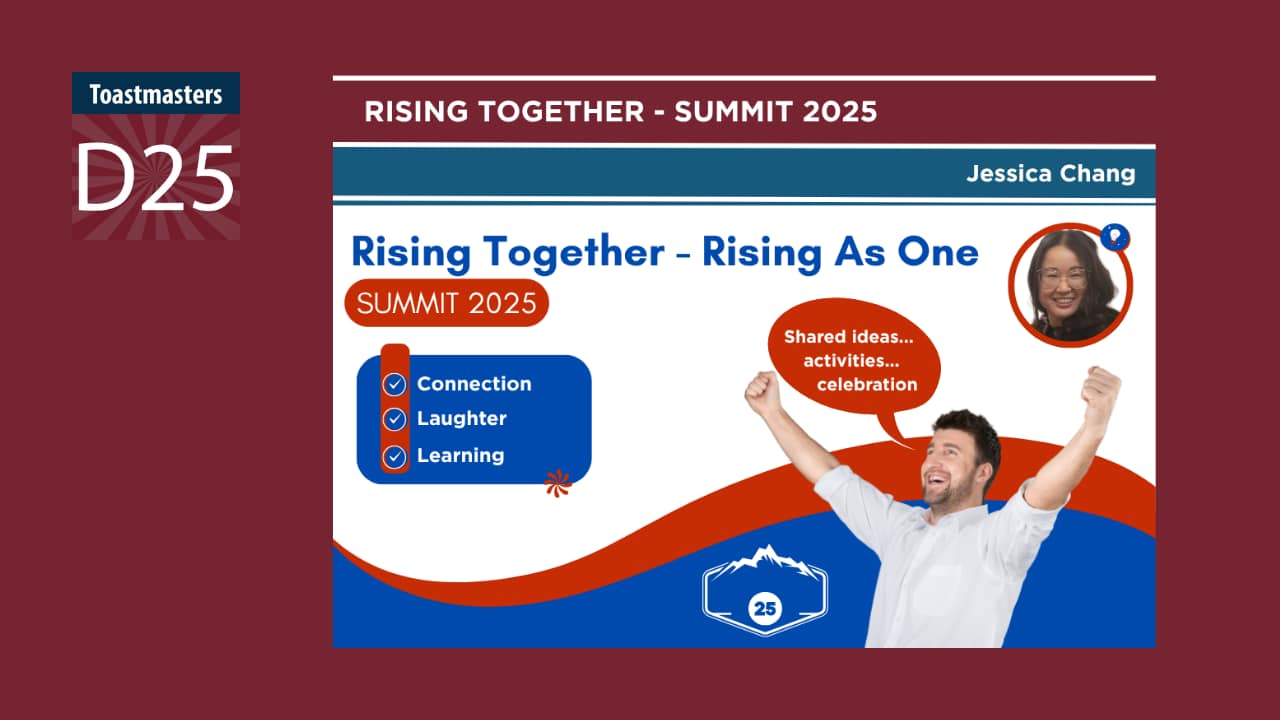 Toastmasters
D25

RISING TOGETHER - SUMMIT 2025

Jessica Chang

Rising Together - Rising As One

SUMMIT 2025

Connection
Laughter
Learning

Shared ideas... activities... celebration

25